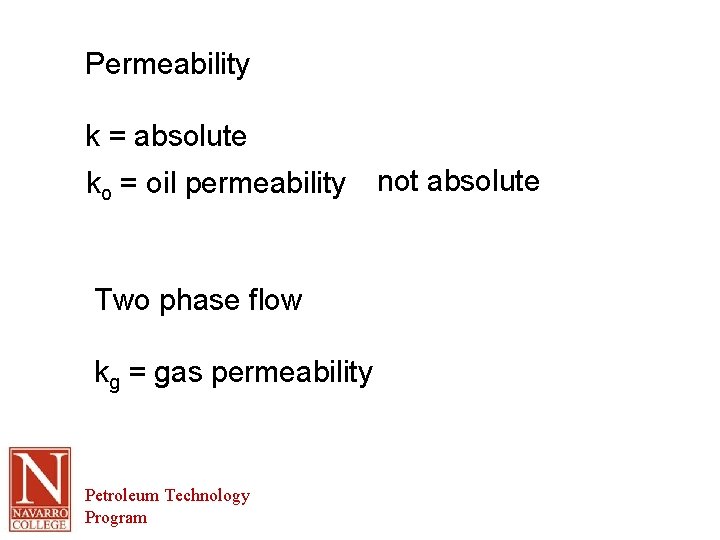 Permeability

k = absolute

$k_o$ = oil permeability    not absolute

Two phase flow

$k_g$ = gas permeability

N
NAVARRO
COLLEGE

Petroleum Technology
Program